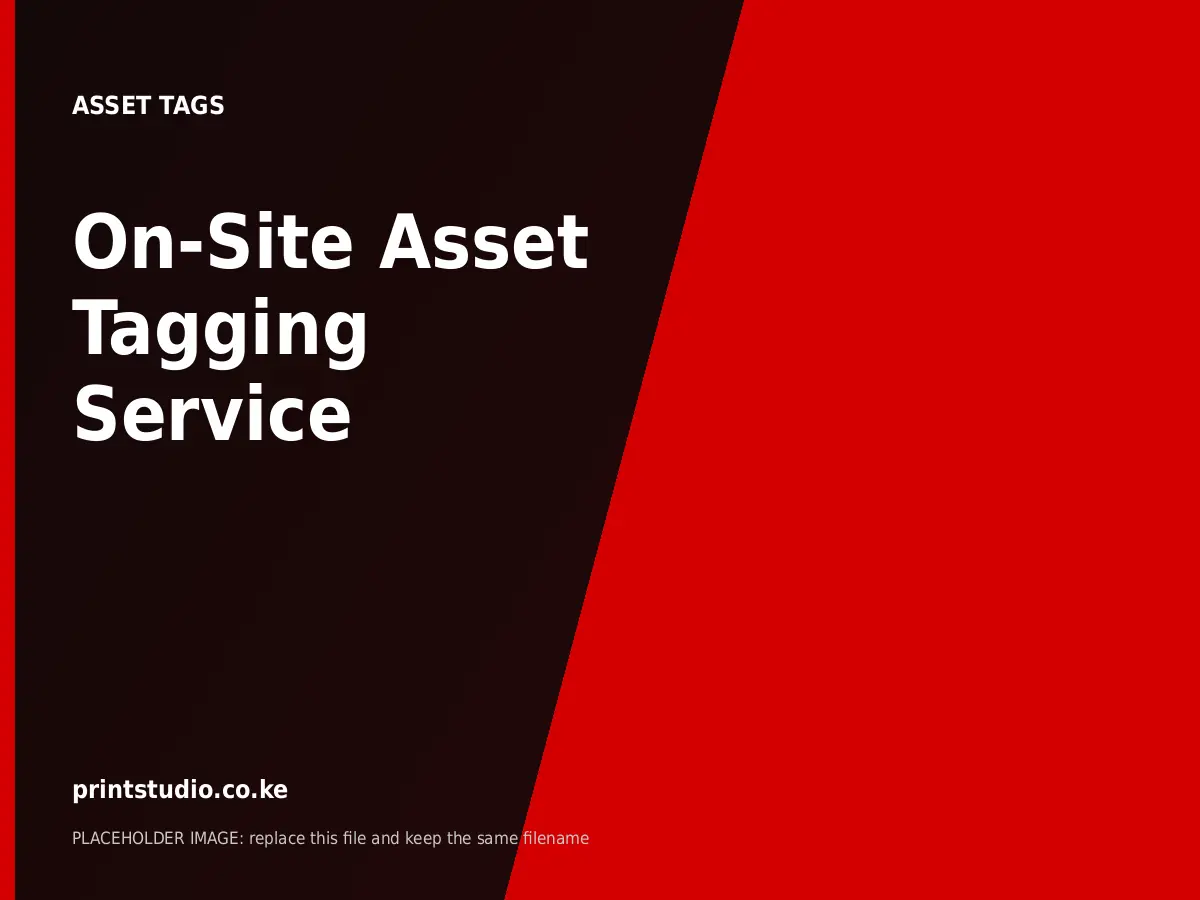 ASSET TAGS

On-Site Asset Tagging Service

printstudio.co.ke

PLACEHOLDER IMAGE: replace this file and keep the same filename